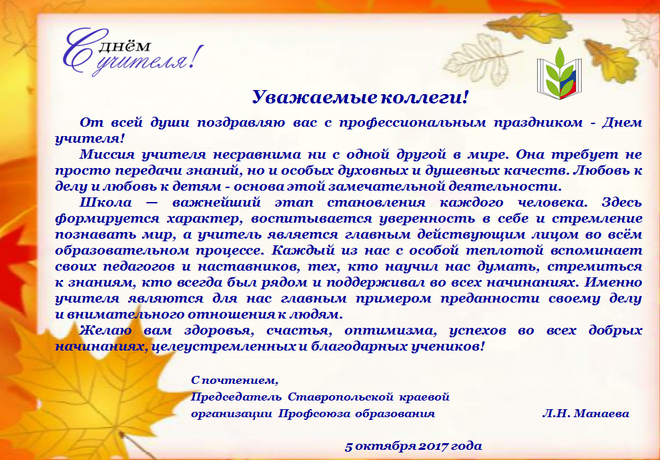 С днём учителя!

Уважаемые коллеги!

От всей души поздравляю вас с профессиональным праздником - Днем учителя!

Миссия учителя несравнима ни с одной другой в мире. Она требует не просто передачи знаний, но и особых духовных и душевных качеств. Любовь к делу и любовь к детям - основа этой замечательной деятельности.

Школа — важнейший этап становления каждого человека. Здесь формируется характер, воспитывается уверенность в себе и стремление познавать мир, а учитель является главным действующим лицом во всём образовательном процессе. Каждый из нас с особой теплотой вспоминает своих педагогов и наставников, тех, кто научил нас думать, стремиться к знаниям, кто всегда был рядом и поддерживал во всех начинаниях. Именно учителя являются для нас главным примером преданности своему делу и внимательного отношения к людям.

Желаю вам здоровья, счастья, оптимизма, успехов во всех добрых начинаниях, целеустремленных и благодарных учеников!

С почтением,
Председатель Ставропольской краевой организации Профсоюза образования Л.Н. Манаева

5 октября 2017 года